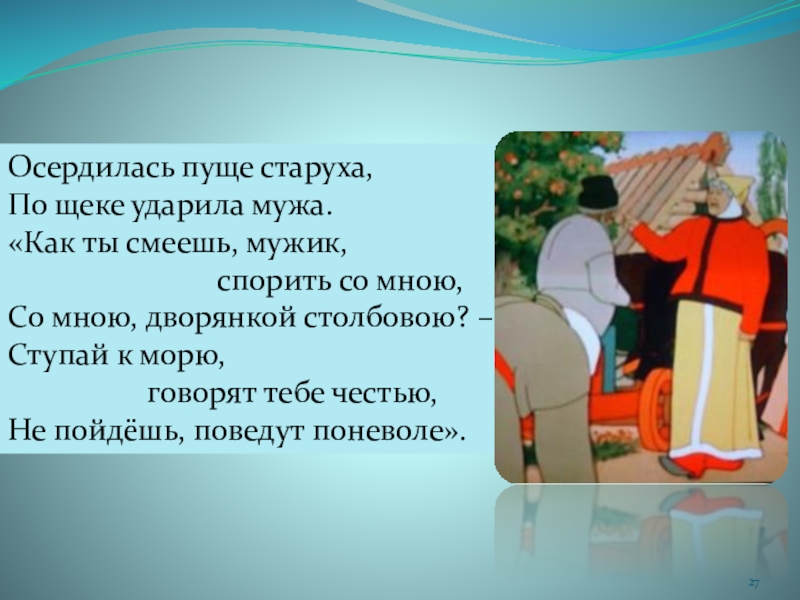 Осердилась пуще старуха,
По щеке ударила мужа.
«Как ты смеешь, мужик,
спорить со мною,
Со мною, дворянкой столбовою? –
Ступай к морю,
говорят тебе честью,
Не пойдёшь, поведут поневоле».

27